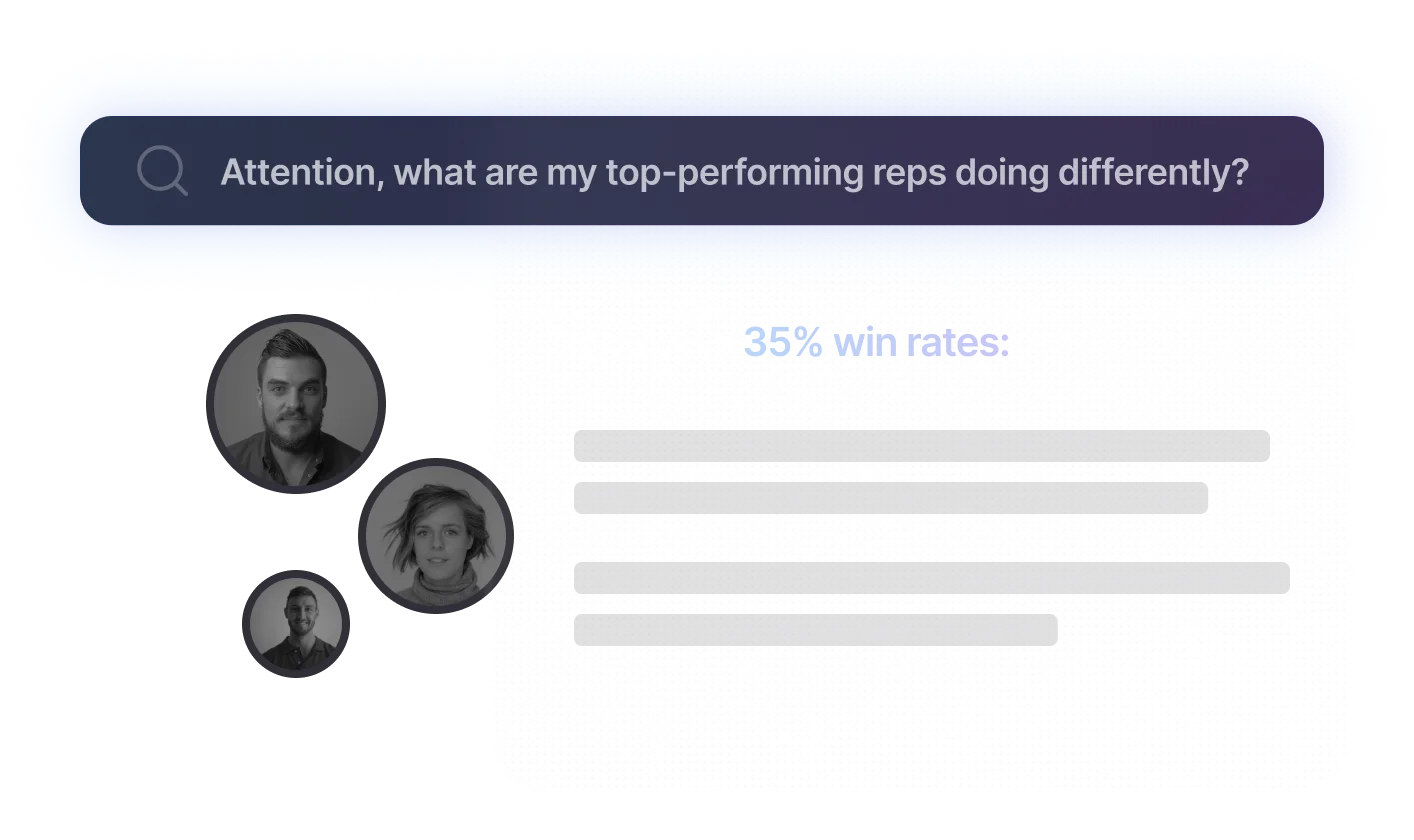 Attention, what are my top-performing reps doing differently?

35% win rates: